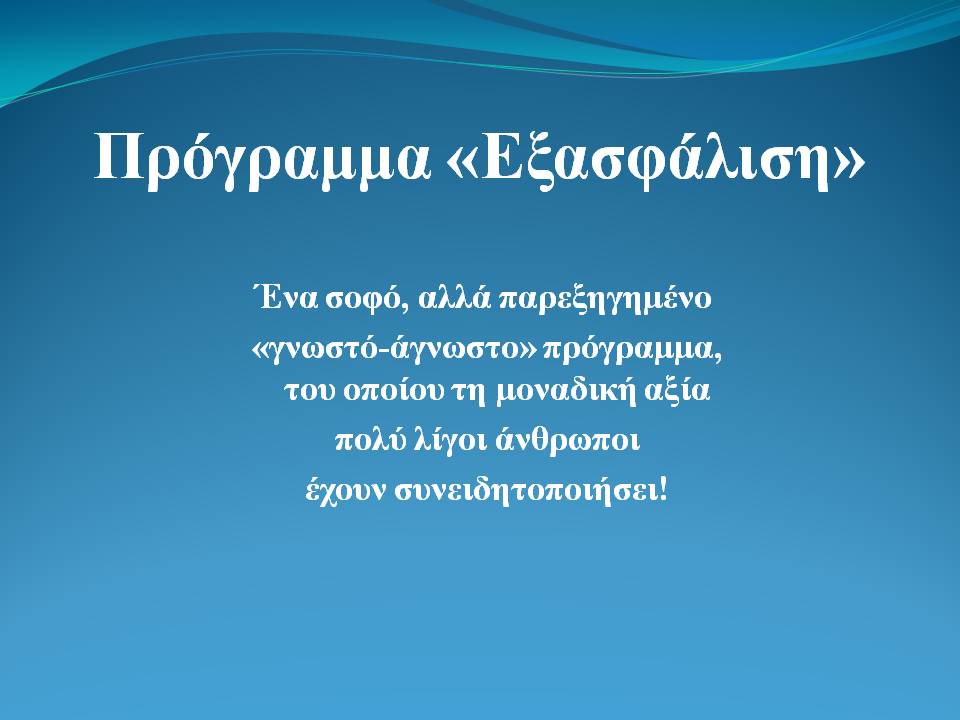 Πρόγραμμα «Εξασφάλιση»

Ένα σοφό, αλλά παρεξηγημένο «γνωστό-άγνωστο» πρόγραμμα, του οποίου τη μοναδική αξία πολύ λίγοι άνθρωποι έχουν συνειδητοποιήσει!